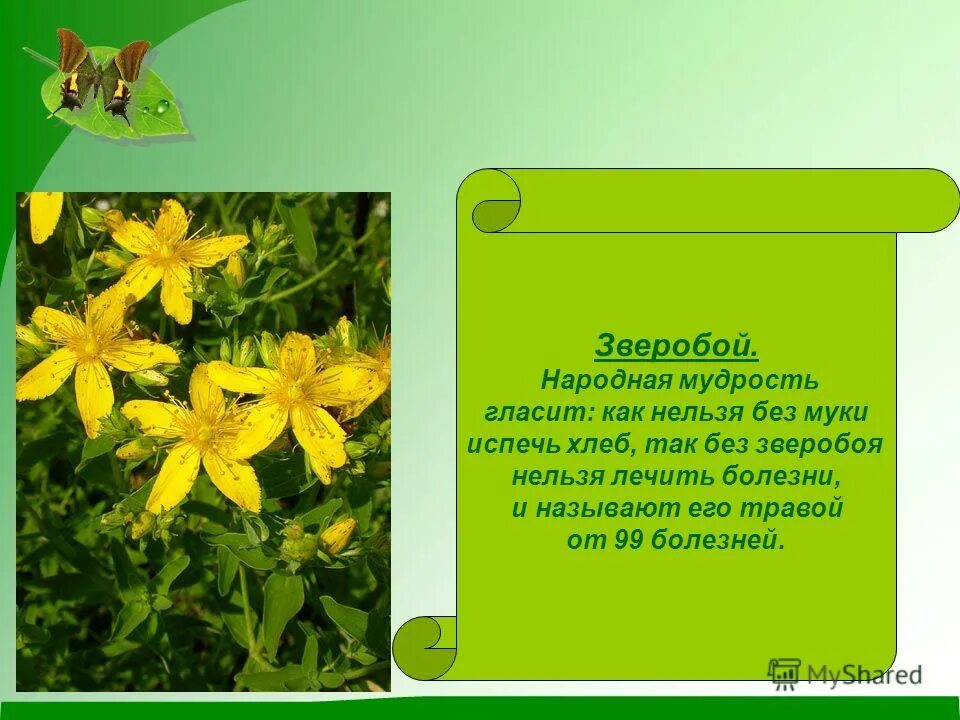 Зверобой.
Народная мудрость гласит: как нельзя без муки испечь хлеб, так без зверобоя нельзя лечить болезни, и называют его травой от 99 болезней.

MyShared